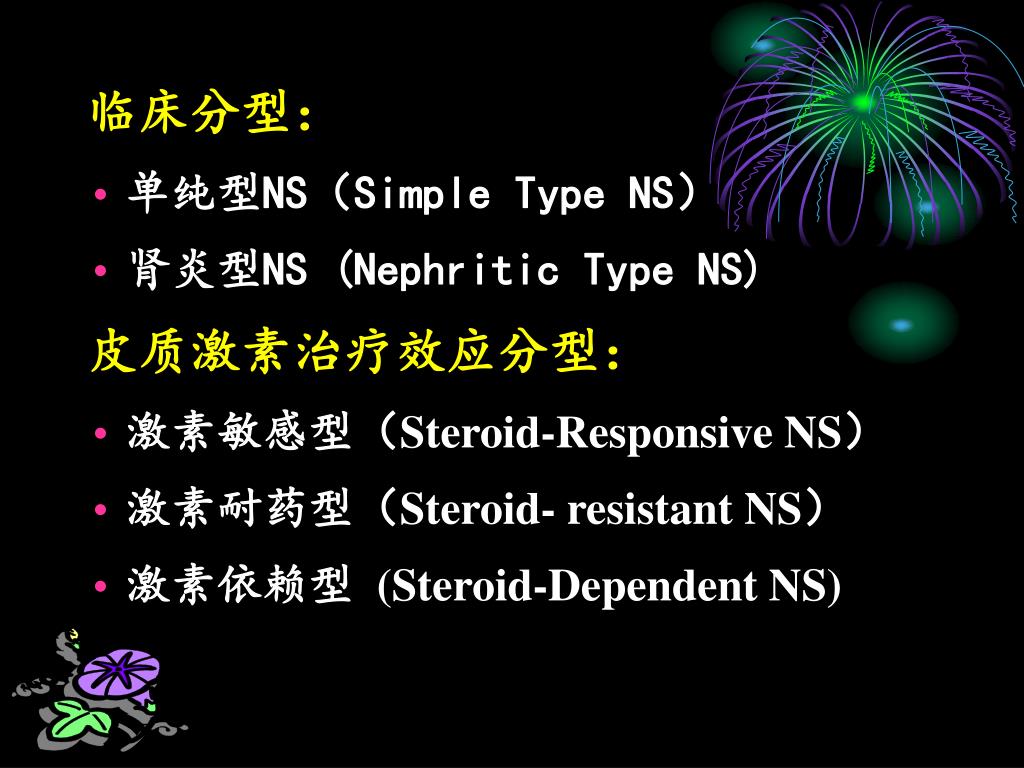 临床分型：

• 单纯型NS（Simple Type NS）
• 肾炎型NS (Nephritic Type NS)

皮质激素治疗效应分型：

• 激素敏感型（Steroid-Responsive NS）
• 激素耐药型（Steroid- resistant NS）
• 激素依赖型 (Steroid-Dependent NS)